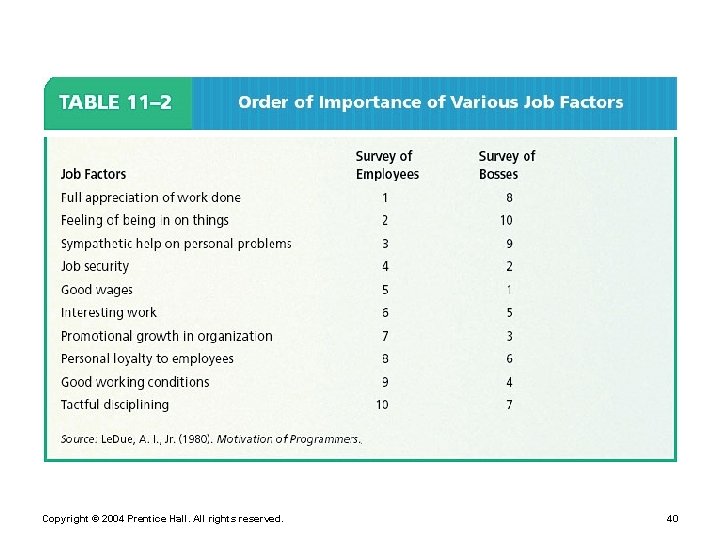 TABLE 11–2 Order of Importance of Various Job Factors

| Job Factors | Survey of Employees | Survey of Bosses |
|---|---|---|
| Full appreciation of work done | 1 | 8 |
| Feeling of being in on things | 2 | 10 |
| Sympathetic help on personal problems | 3 | 9 |
| Job security | 4 | 2 |
| Good wages | 5 | 1 |
| Interesting work | 6 | 5 |
| Promotional growth in organization | 7 | 3 |
| Personal loyalty to employees | 8 | 6 |
| Good working conditions | 9 | 4 |
| Tactful disciplining | 10 | 7 |

Source: LeDue, A. I., Jr. (1980). Motivation of Programmers.

Copyright © 2004 Prentice Hall. All rights reserved.

40